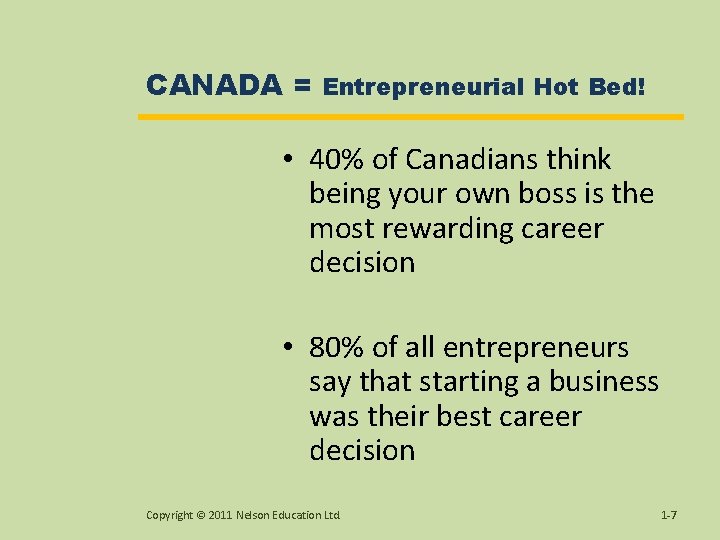 CANADA = Entrepreneurial Hot Bed!

• 40% of Canadians think being your own boss is the most rewarding career decision

• 80% of all entrepreneurs say that starting a business was their best career decision

Copyright © 2011 Nelson Education Ltd.

1-7